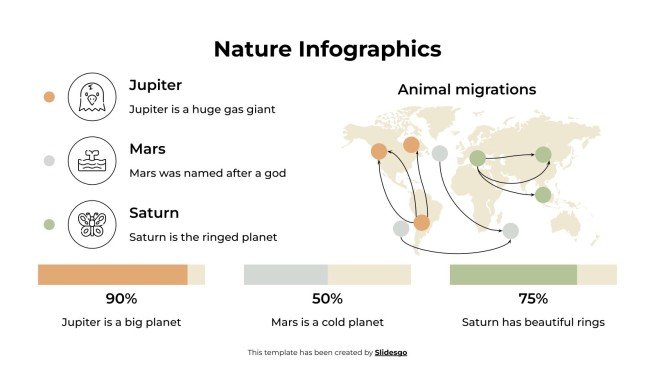 Nature Infographics

Jupiter

Jupiter is a huge gas giant

Mars

Mars was named after a god

Saturn

Saturn is the ringed planet

Animal migrations

90%

Jupiter is a big planet

50%

Mars is a cold planet

75%

Saturn has beautiful rings

This template has been created by Slidesgo